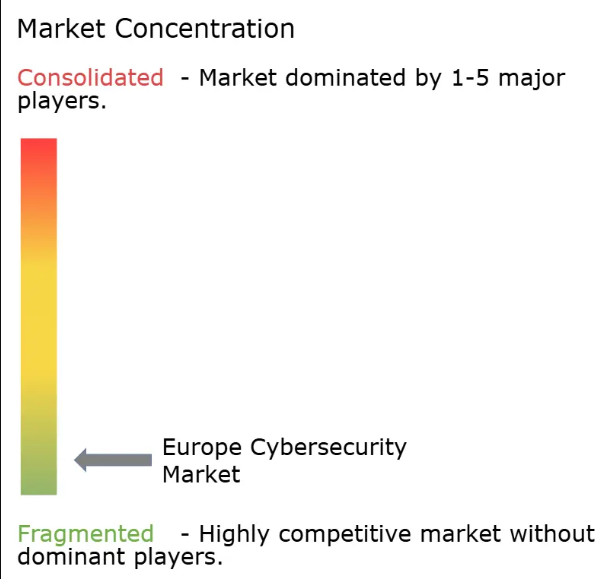 Market Concentration

Consolidated - Market dominated by 1-5 major players.

Europe Cybersecurity Market

Fragmented - Highly competitive market without dominant players.